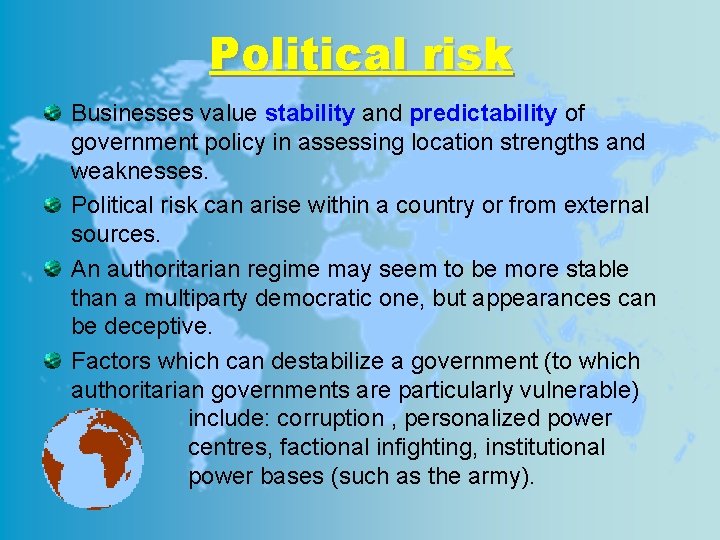 Political risk

Businesses value stability and predictability of government policy in assessing location strengths and weaknesses.

Political risk can arise within a country or from external sources.

An authoritarian regime may seem to be more stable than a multiparty democratic one, but appearances can be deceptive.

Factors which can destabilize a government (to which authoritarian governments are particularly vulnerable) include: corruption , personalized power centres, factional infighting, institutional power bases (such as the army).